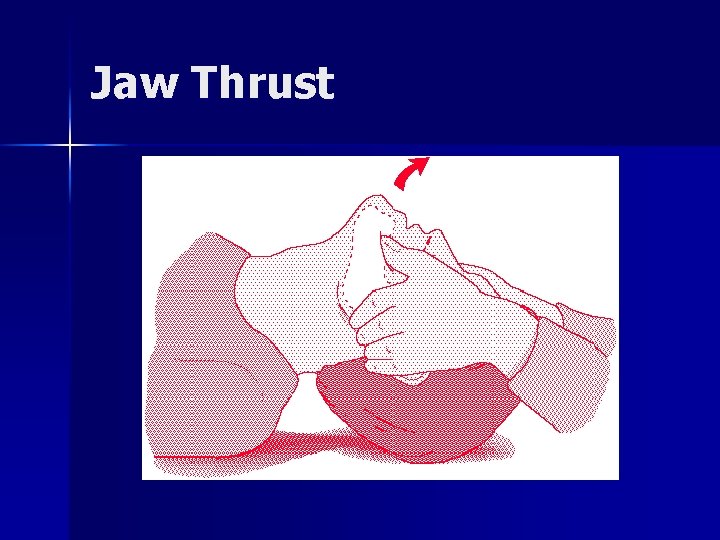 Jaw Thrust